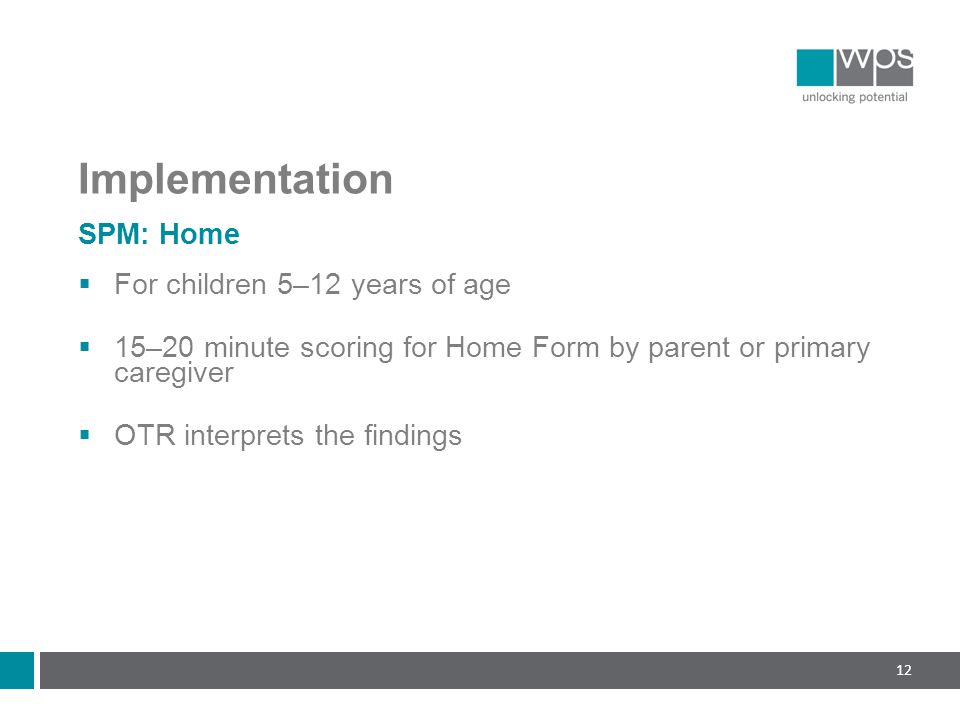 wps
unlocking potential

Implementation

SPM: Home

▪ For children 5–12 years of age

▪ 15–20 minute scoring for Home Form by parent or primary caregiver

▪ OTR interprets the findings

12